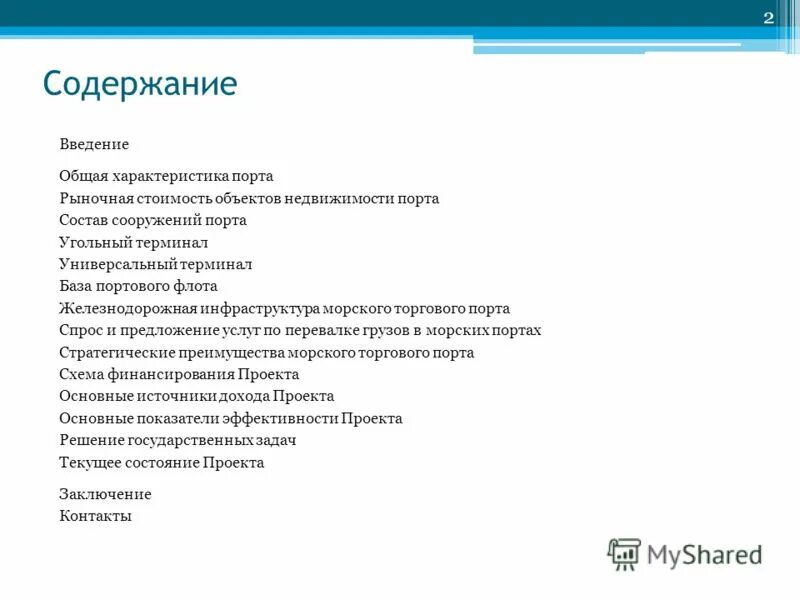 2

Содержание

Введение

Общая характеристика порта
Рыночная стоимость объектов недвижимости порта
Состав сооружений порта
Угольный терминал
Универсальный терминал
База портового флота
Железнодорожная инфраструктура морского торгового порта
Спрос и предложение услуг по перевалке грузов в морских портах
Стратегические преимущества морского торгового порта
Схема финансирования Проекта
Основные источники дохода Проекта
Основные показатели эффективности Проекта
Решение государственных задач
Текущее состояние Проекта

Заключение
Контакты

MyShared